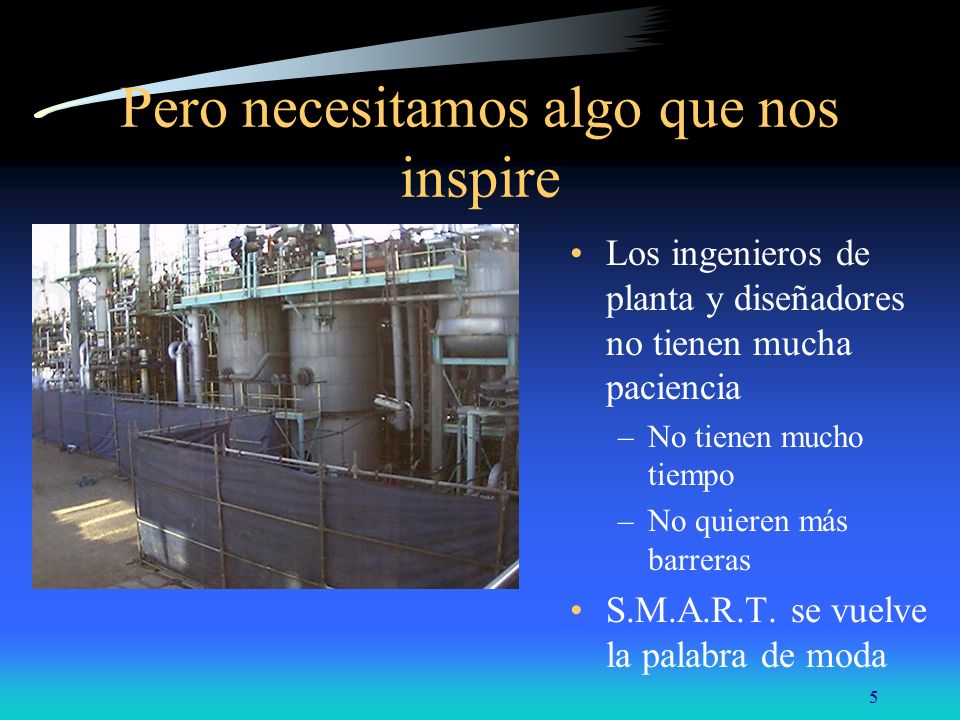 Pero necesitamos algo que nos inspire

• Los ingenieros de planta y diseñadores no tienen mucha paciencia

– No tienen mucho tiempo

– No quieren más barreras

• S.M.A.R.T. se vuelve la palabra de moda

5